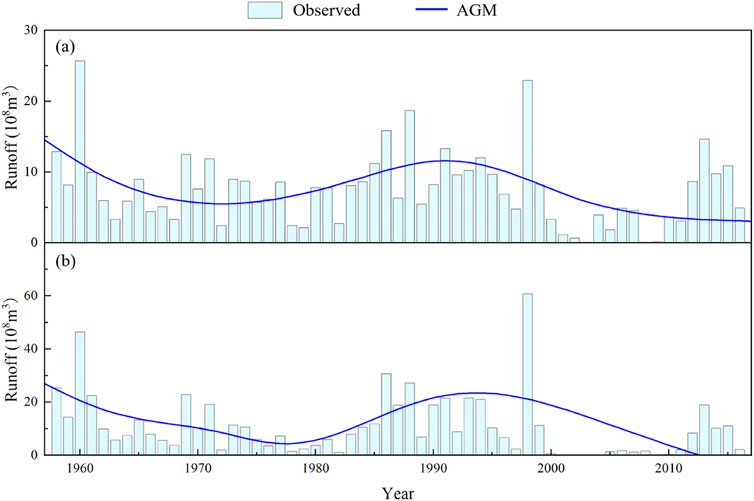 Observed
AGM

(a)
Runoff ($10^8m^3$)
30
20
10
0

(b)
Runoff ($10^8m^3$)
60
40
20
0

1960
1970
1980
1990
2000
2010
Year